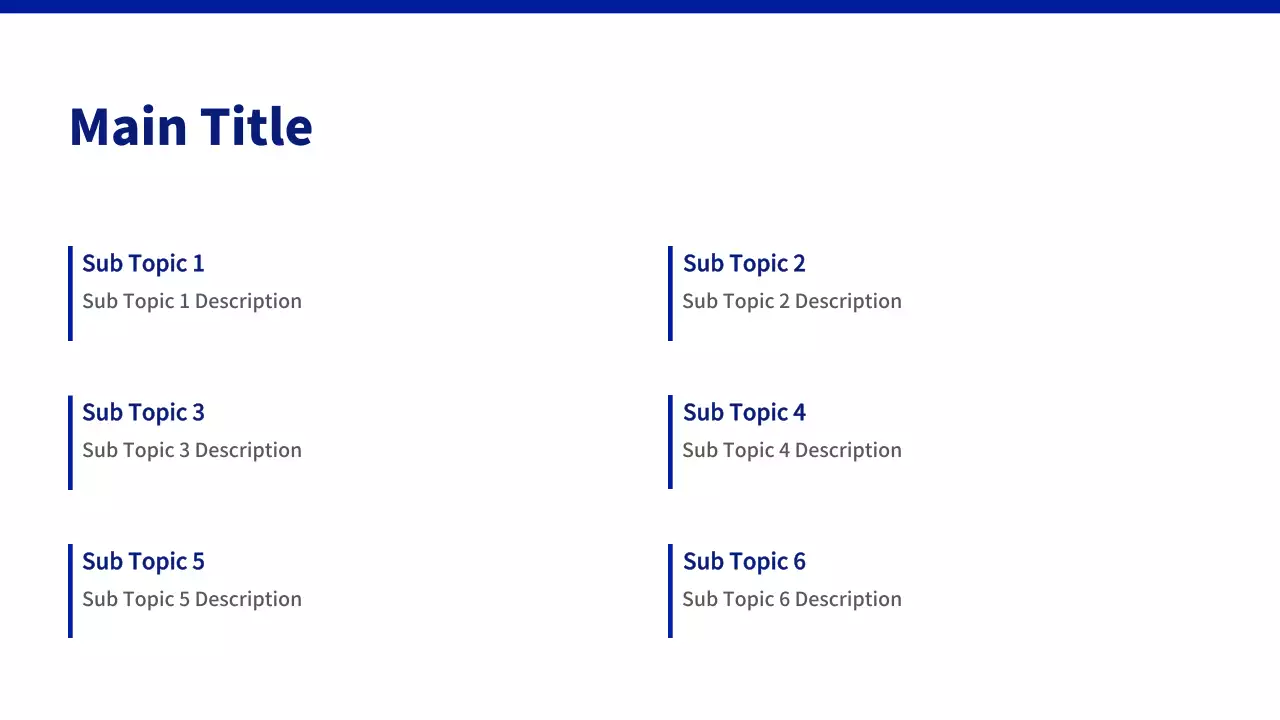 Main Title

Sub Topic 1
Sub Topic 1 Description

Sub Topic 3
Sub Topic 3 Description

Sub Topic 5
Sub Topic 5 Description

Sub Topic 2
Sub Topic 2 Description

Sub Topic 4
Sub Topic 4 Description

Sub Topic 6
Sub Topic 6 Description